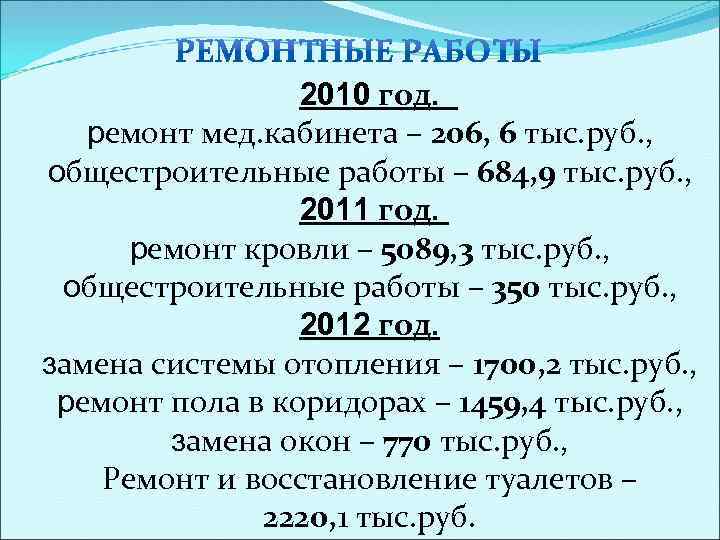 РЕМОНТНЫЕ РАБОТЫ

2010 год.

ремонт мед.кабинета – 206, 6 тыс.руб., общестроительные работы – 684,9 тыс.руб.,

2011 год.

ремонт кровли – 5089,3 тыс.руб., общестроительные работы – 350 тыс.руб.,

2012 год.

замена системы отопления – 1700,2 тыс.руб., ремонт пола в коридорах – 1459,4 тыс.руб., замена окон – 770 тыс.руб., Ремонт и восстановление туалетов – 2220,1 тыс.руб.